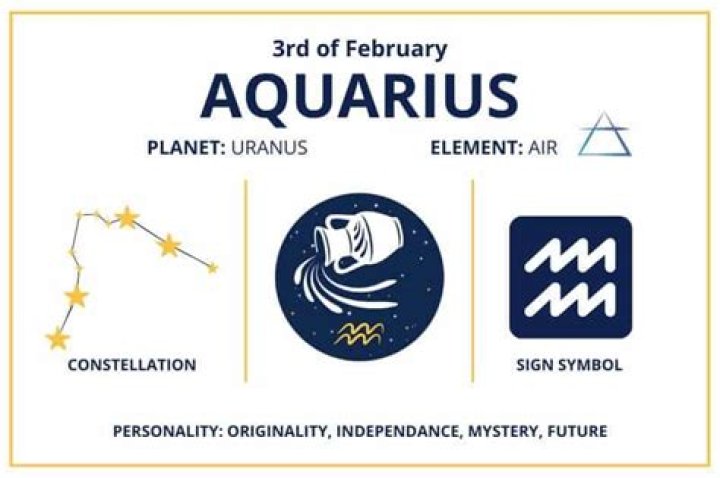 3rd of February

AQUARIUS

PLANET: URANUS

ELEMENT: AIR

CONSTELLATION

SIGN SYMBOL

PERSONALITY: ORIGINALITY, INDEPENDANCE, MYSTERY, FUTURE